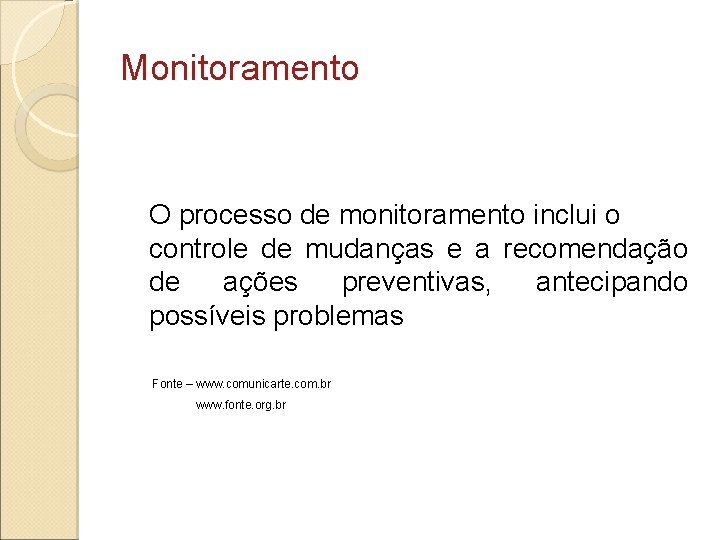 Monitoramento

O processo de monitoramento inclui o controle de mudanças e a recomendação de ações preventivas, antecipando possíveis problemas

Fonte – www.comunicarte.com.br
www.fonte.org.br